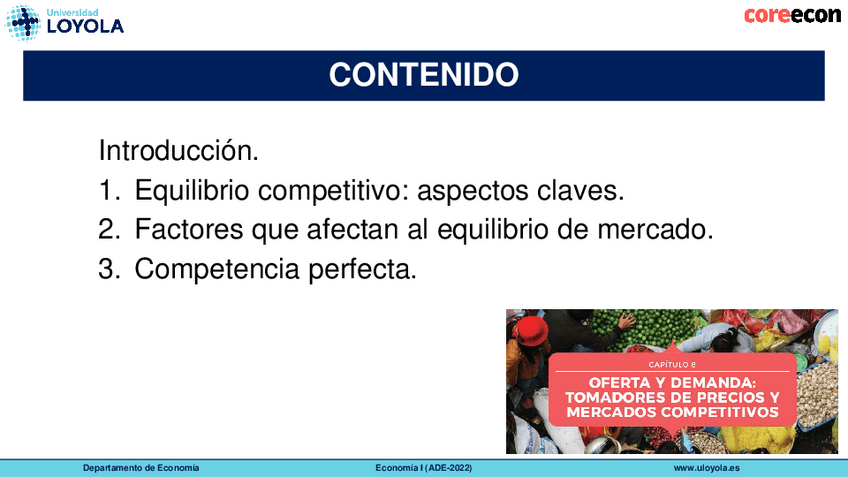 Universidad
LOYOLA

coreecon

CONTENIDO

Introducción.
1. Equilibrio competitivo: aspectos claves.
2. Factores que afectan al equilibrio de mercado.
3. Competencia perfecta.

CAPÍTULO 8
OFERTA Y DEMANDA: TOMADORES DE PRECIOS Y MERCADOS COMPETITIVOS

Departamento de Economía
Economía I (ADE-2022)
www.uloyola.es